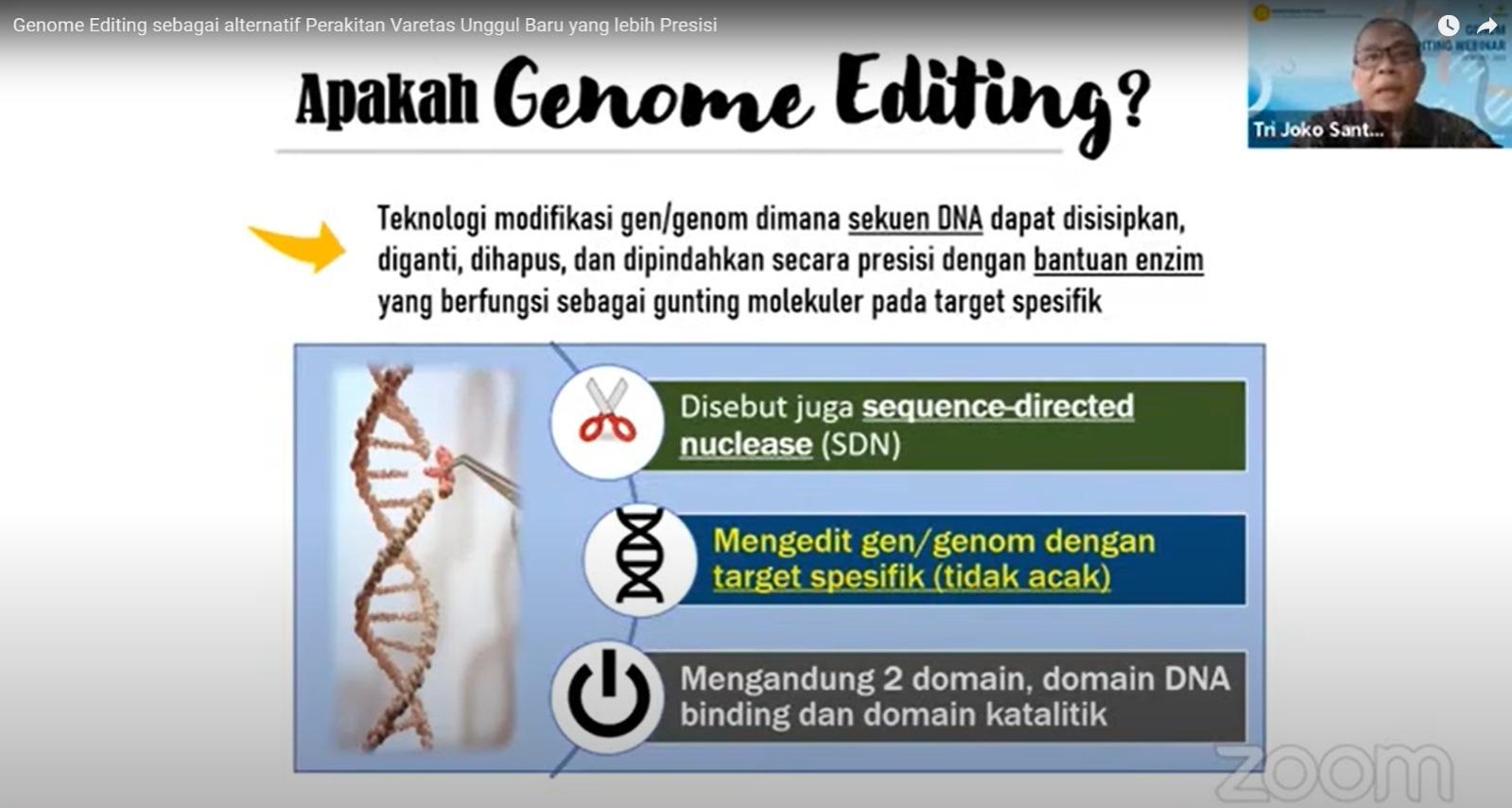 Genome Editing sebagai alternatif Perakitan Varetas Unggul Baru yang lebih Presisi

Tri Joko Sant...

Apakah Genome Editing?

Teknologi modifikasi gen/genom dimana sekuen DNA dapat disisipkan, diganti, dihapus, dan dipindahkan secara presisi dengan bantuan enzim yang berfungsi sebagai gunting molekuler pada target spesifik

Disebut juga sequence-directed nuclease (SDN)

Mengedit gen/genom dengan target spesifik (tidak acak)

Mengandung 2 domain, domain DNA binding dan domain katalitik

zoom